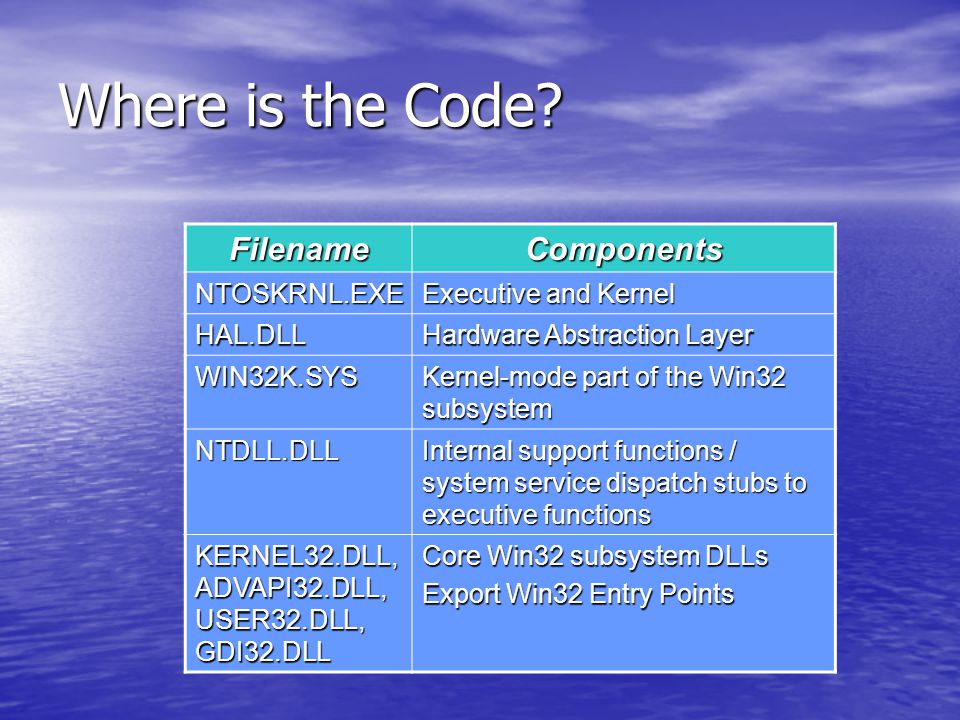 Where is the Code?

| Filename | Components |
|---|---|
| NTOSKRNL.EXE | Executive and Kernel |
| HAL.DLL | Hardware Abstraction Layer |
| WIN32K.SYS | Kernel-mode part of the Win32 subsystem |
| NTDLL.DLL | Internal support functions / system service dispatch stubs to executive functions |
| KERNEL32.DLL, ADVAPI32.DLL, USER32.DLL, GDI32.DLL | Core Win32 subsystem DLLs Export Win32 Entry Points |